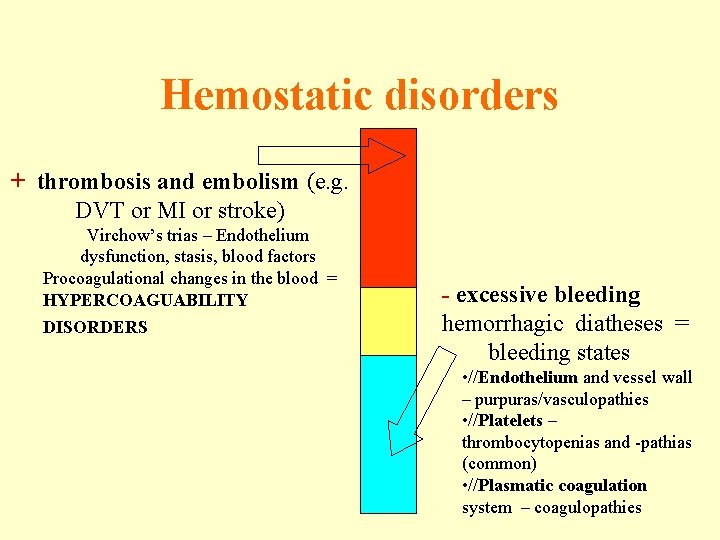 Hemostatic disorders

+ thrombosis and embolism (e.g. DVT or MI or stroke)
Virchow's trias – Endothelium dysfunction, stasis, blood factors
Procoagulational changes in the blood = HYPERCOAGUABILITY DISORDERS

- excessive bleeding
hemorrhagic diatheses = bleeding states
•//Endothelium and vessel wall – purpuras/vasculopathies
•//Platelets – thrombocytopenias and -pathias (common)
•//Plasmatic coagulation system – coagulopathies